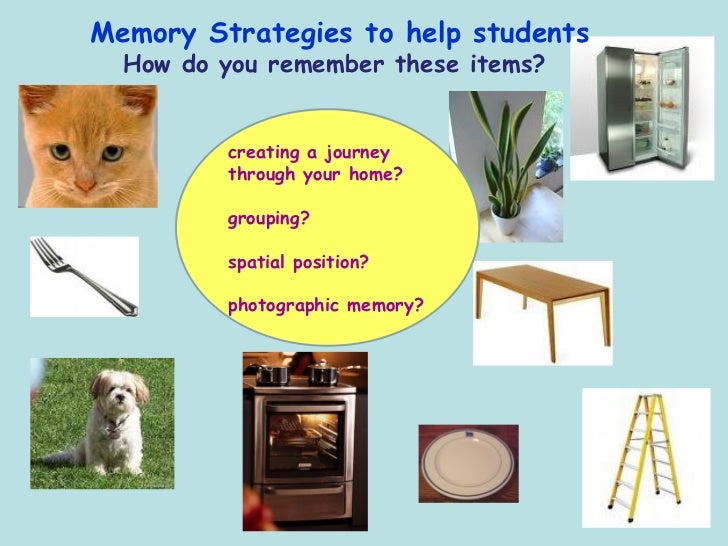 Memory Strategies to help students
How do you remember these items?

creating a journey through your home?

grouping?

spatial position?

photographic memory?